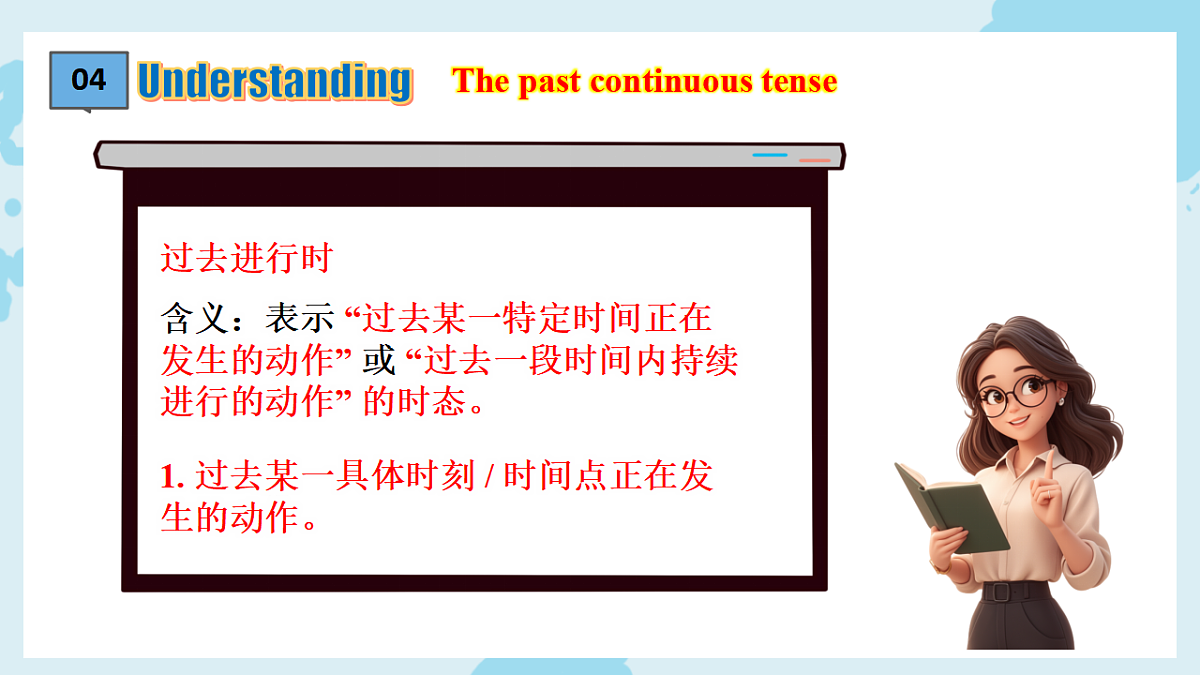 04 Understanding The past continuous tense

过去进行时

含义：表示 “过去某一特定时间正在发生的动作” 或 “过去一段时间内持续进行的动作” 的时态。

1. 过去某一具体时刻 / 时间点正在发生的动作。